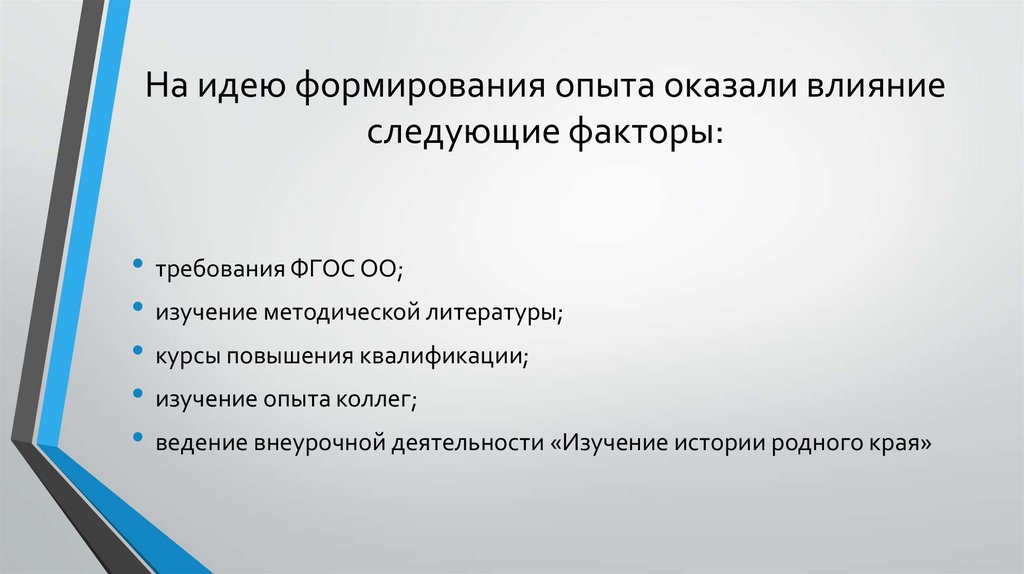 На идею формирования опыта оказали влияние следующие факторы:

• требования ФГОС ОО;
• изучение методической литературы;
• курсы повышения квалификации;
• изучение опыта коллег;
• ведение внеурочной деятельности «Изучение истории родного края»